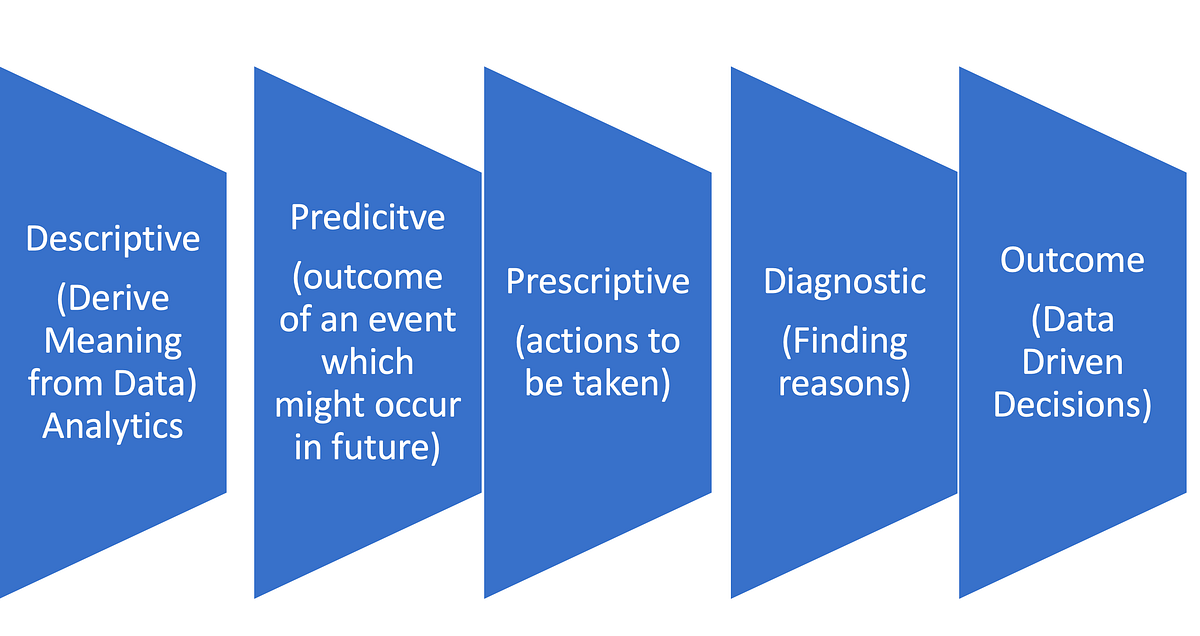 Descriptive

(Derive Meaning from Data) Analytics

Predicitve

(outcome of an event which might occur in future)

Prescriptive

(actions to be taken)

Diagnostic

(Finding reasons)

Outcome

(Data Driven Decisions)